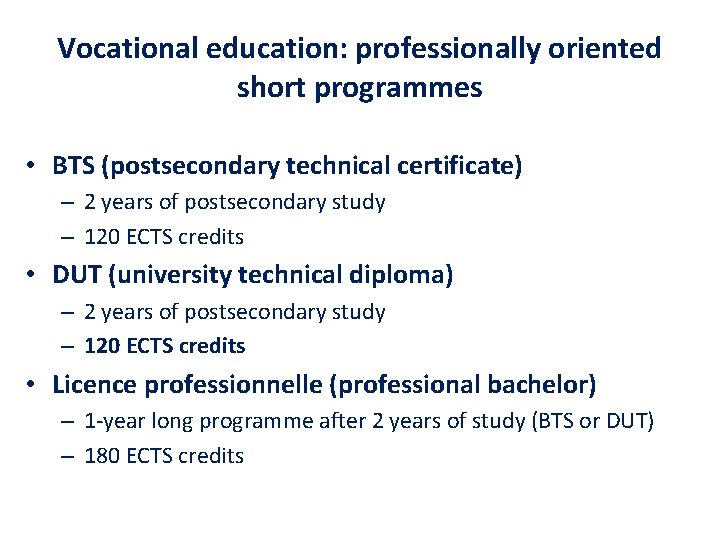 Vocational education: professionally oriented short programmes

• BTS (postsecondary technical certificate)
– 2 years of postsecondary study
– 120 ECTS credits
• DUT (university technical diploma)
– 2 years of postsecondary study
– 120 ECTS credits
• Licence professionnelle (professional bachelor)
– 1-year long programme after 2 years of study (BTS or DUT)
– 180 ECTS credits